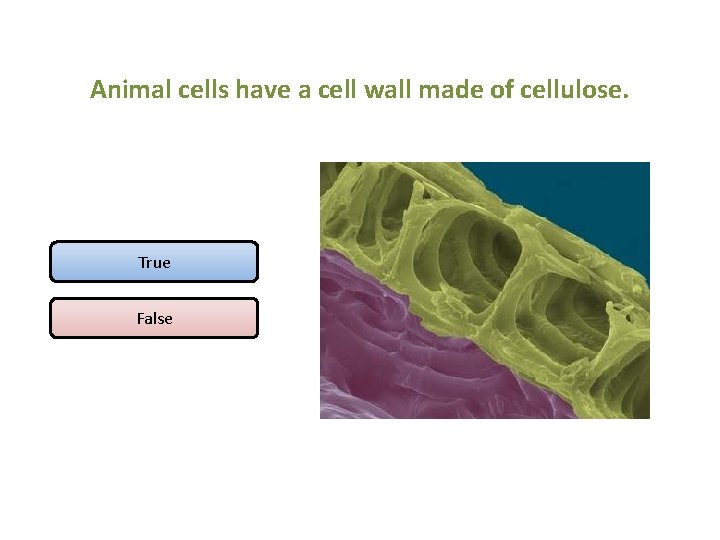 Animal cells have a cell wall made of cellulose.

True

False